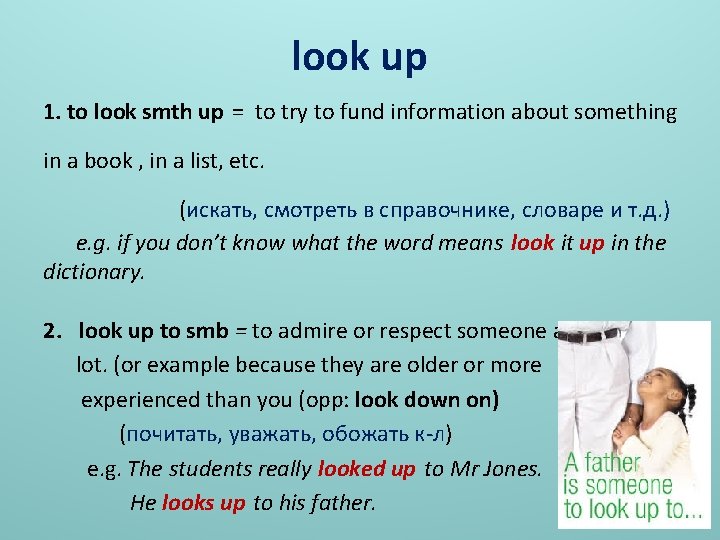 look up

1. to look smth up = to try to fund information about something in a book , in a list, etc.

(искать, смотреть в справочнике, словаре и т.д.)

e.g. if you don't know what the word means look it up in the dictionary.

2. look up to smb = to admire or respect someone a lot. (or example because they are older or more experienced than you (opp: look down on)

(почитать, уважать, обожать к-л)

e.g. The students really looked up to Mr Jones. He looks up to his father.

A father is someone to look up to...